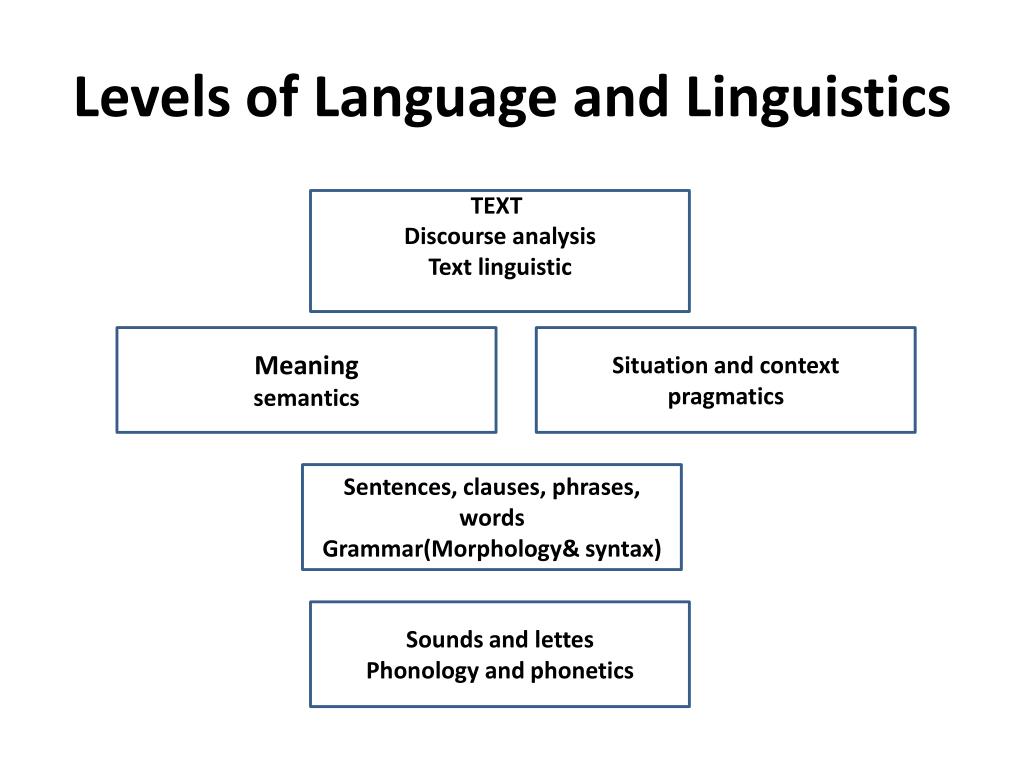 Levels of Language and Linguistics

TEXT
Discourse analysis
Text linguistic

Meaning
semantics

Situation and context
pragmatics

Sentences, clauses, phrases, words
Grammar(Morphology& syntax)

Sounds and lettes
Phonology and phonetics